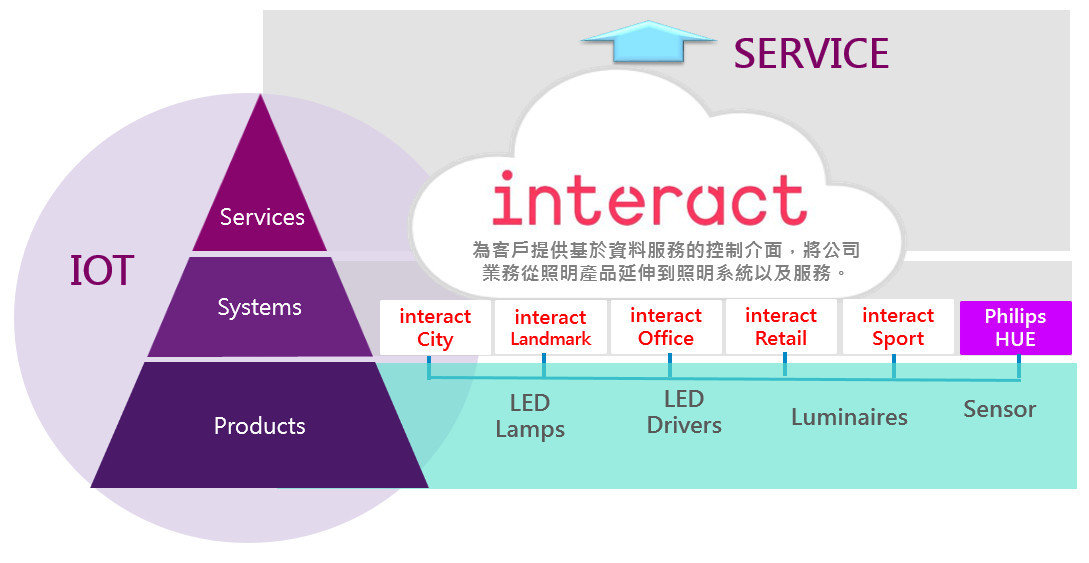 SERVICE

IOT

Services

Systems

Products

interact

為客戶提供基於資料服務的控制介面，將公司業務從照明產品延伸到照明系統以及服務。

interact City

interact Landmark

interact Office

interact Retail

interact Sport

Philips HUE

LED Lamps

LED Drivers

Luminaires

Sensor